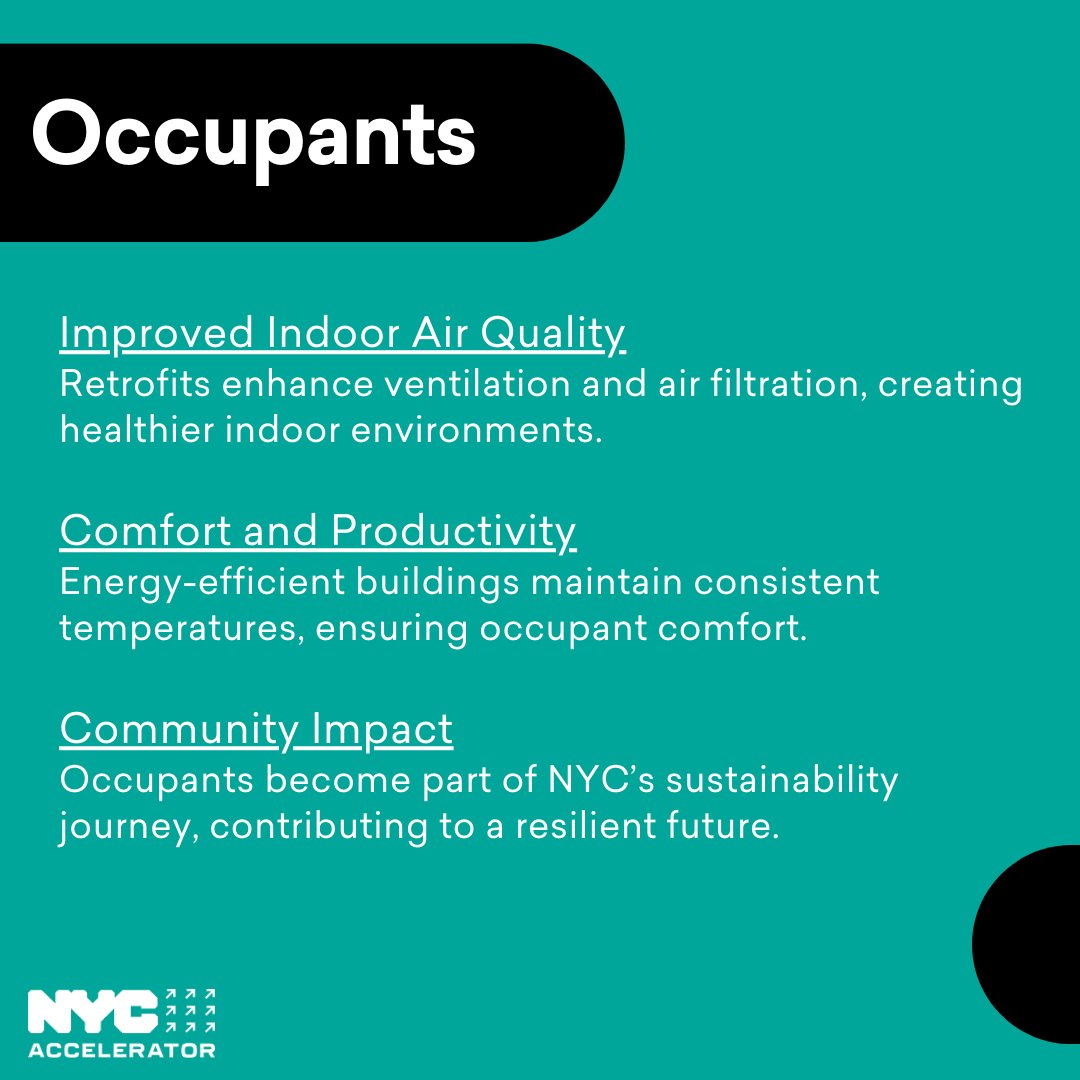 Occupants

Improved Indoor Air Quality
Retrofits enhance ventilation and air filtration, creating healthier indoor environments.

Comfort and Productivity
Energy-efficient buildings maintain consistent temperatures, ensuring occupant comfort.

Community Impact
Occupants become part of NYC's sustainability journey, contributing to a resilient future.

NYC
ACCELERATOR